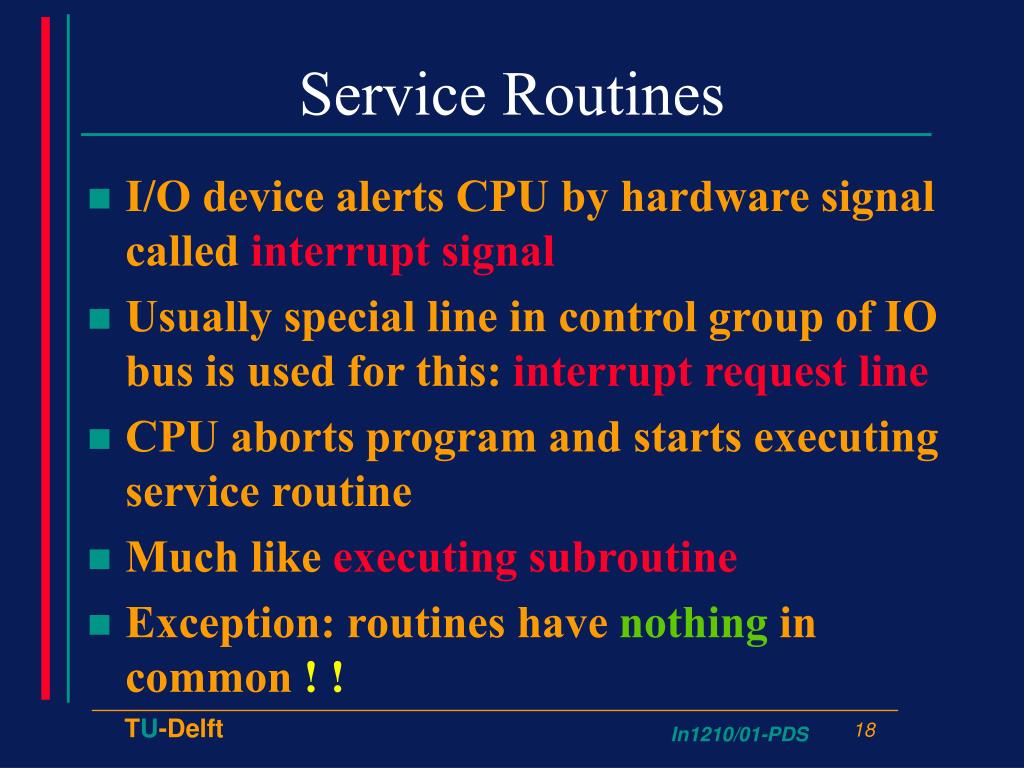 Service Routines

- I/O device alerts CPU by hardware signal called interrupt signal
- Usually special line in control group of IO bus is used for this: interrupt request line
- CPU aborts program and starts executing service routine
- Much like executing subroutine
- Exception: routines have nothing in common ! !

TU-Delft

In1210/01-PDS

18